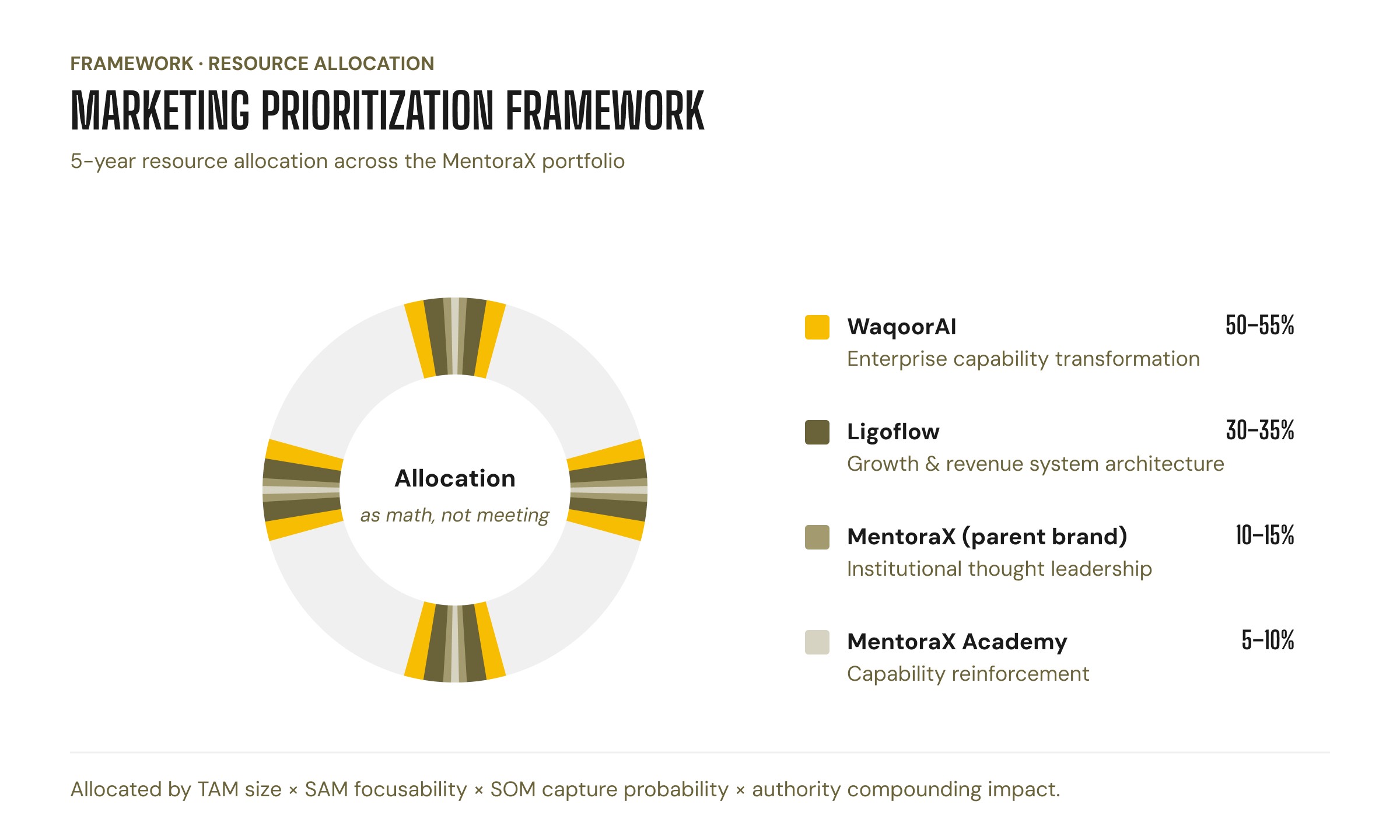 FRAMEWORK · RESOURCE ALLOCATION

MARKETING PRIORITIZATION FRAMEWORK

5-year resource allocation across the MentoraX portfolio

Allocation

as math, not meeting

WaqoorAI 50–55%
Enterprise capability transformation

Ligoflow 30–35%
Growth & revenue system architecture

MentoraX (parent brand) 10–15%
Institutional thought leadership

MentoraX Academy 5–10%
Capability reinforcement

Allocated by TAM size × SAM focusability × SOM capture probability × authority compounding impact.